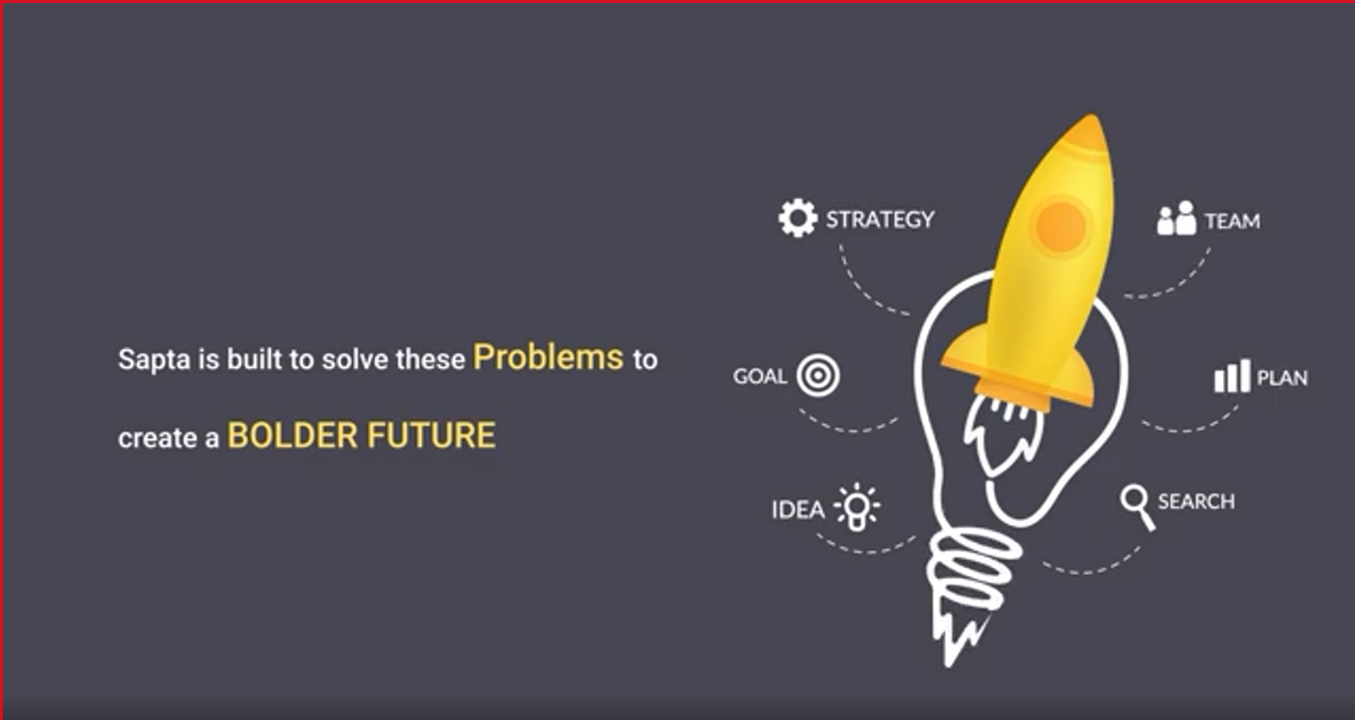 Sapta is built to solve these Problems to

create a BOLDER FUTURE

STRATEGY

TEAM

GOAL

PLAN

IDEA

SEARCH